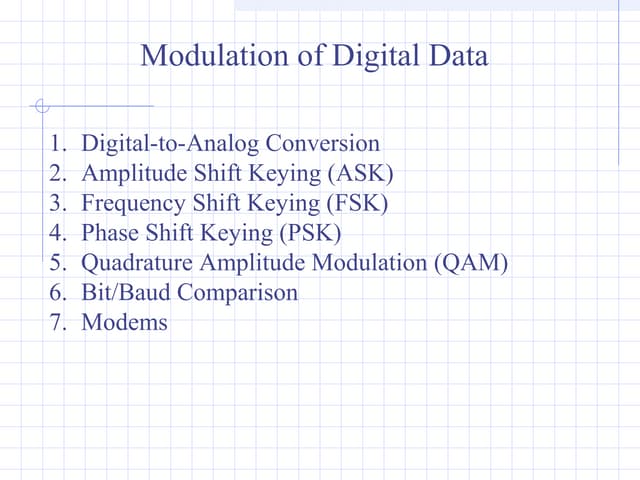 Modulation of Digital Data

1. Digital-to-Analog Conversion
2. Amplitude Shift Keying (ASK)
3. Frequency Shift Keying (FSK)
4. Phase Shift Keying (PSK)
5. Quadrature Amplitude Modulation (QAM)
6. Bit/Baud Comparison
7. Modems